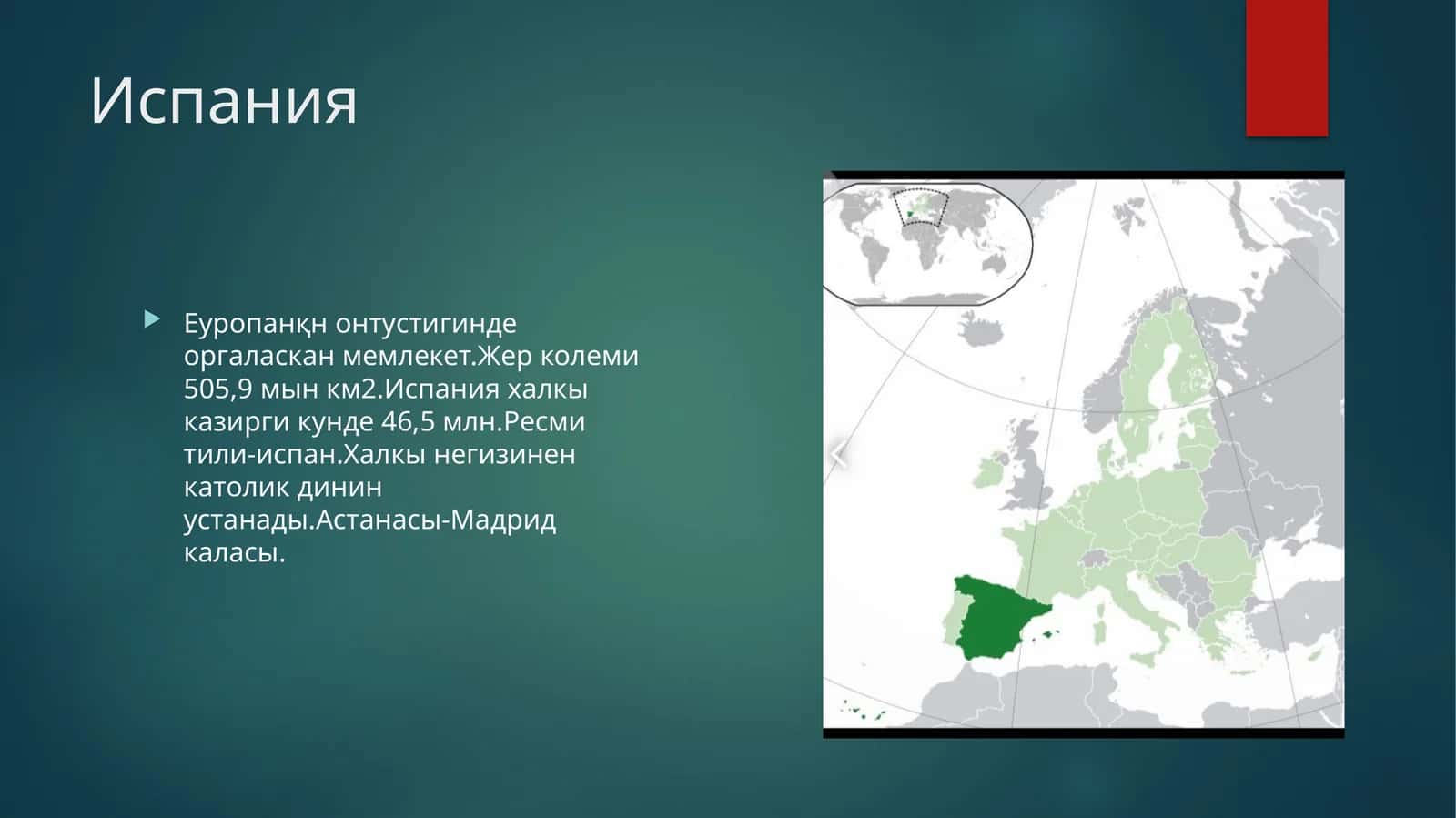 Испания

Еуропанқн онтустигинде оргаласкан мемлекет.Жер колеми 505,9 мын км2.Испания халкы казирги кунде 46,5 млн.Ресми тили-испан.Халкы негизинен католик динин устанады.Астанасы-Мадрид каласы.